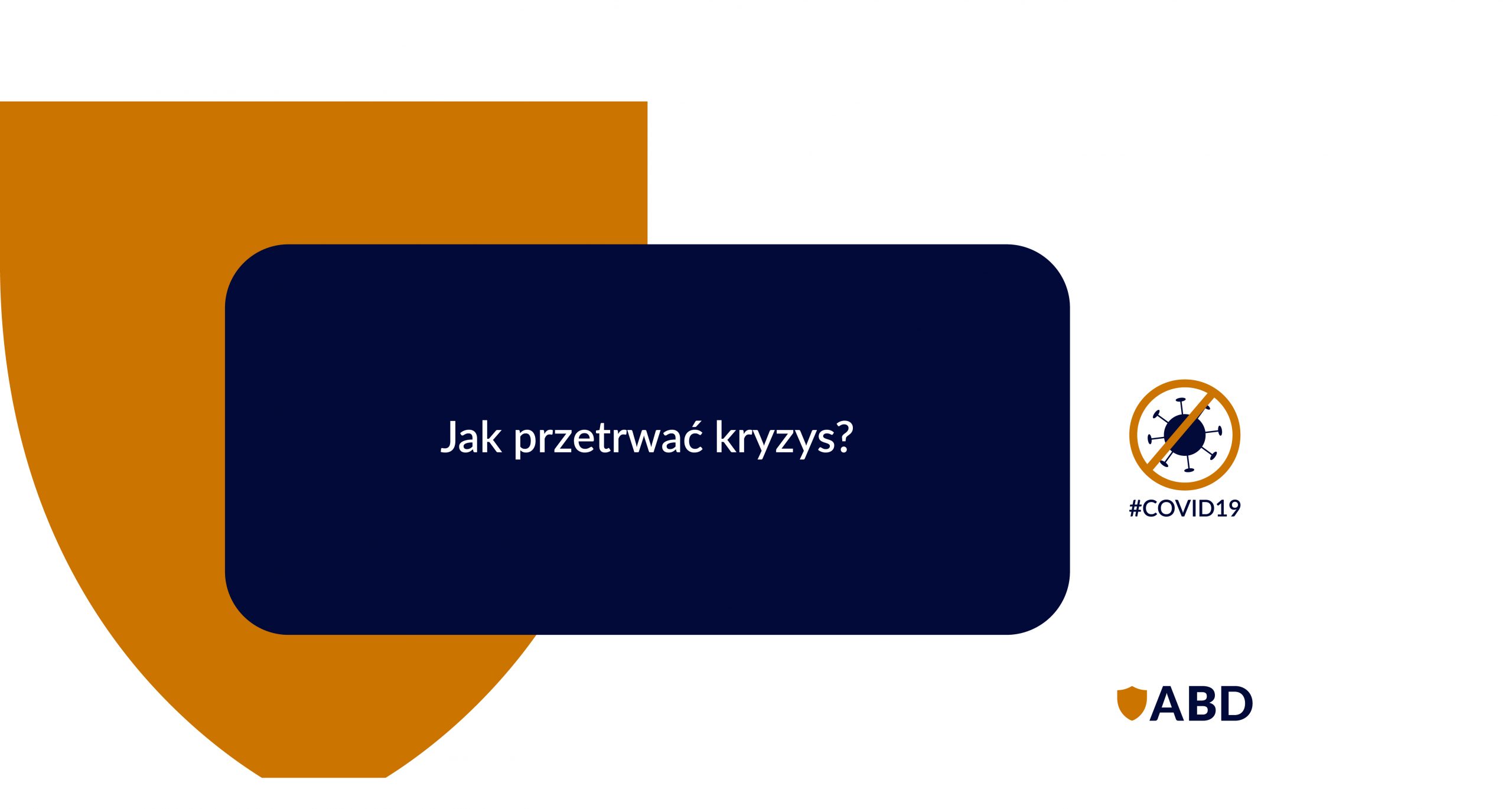 Jak przetrwać kryzys?

#COVID19

ABD